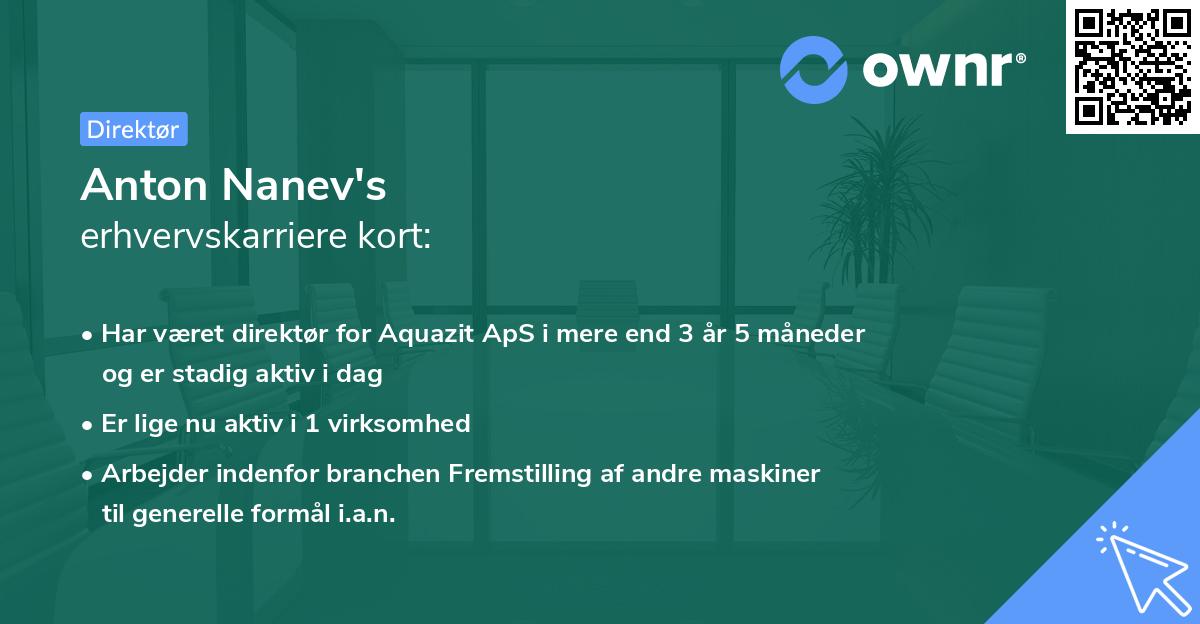 ownr®

Direktør

Anton Nanev's
erhvervskarriere kort:

• Har været direktør for Aquazit ApS i mere end 3 år 5 måneder og er stadig aktiv i dag

• Er lige nu aktiv i 1 virksomhed

• Arbejder indenfor branchen Fremstilling af andre maskiner til generelle formål i.a.n.